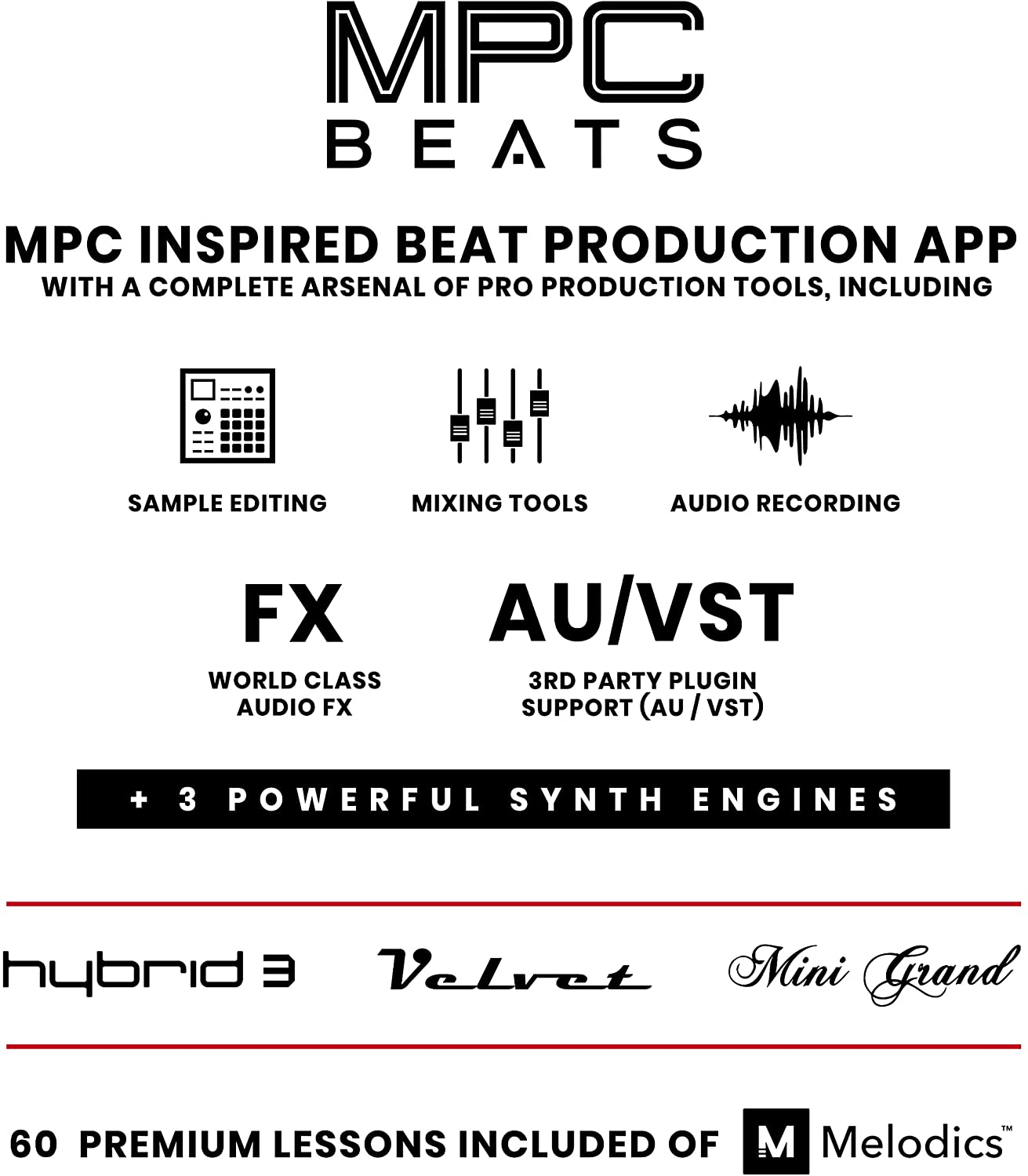 MPC
BEATS

MPC INSPIRED BEAT PRODUCTION APP
WITH A COMPLETE ARSENAL OF PRO PRODUCTION TOOLS, INCLUDING

SAMPLE EDITING

MIXING TOOLS

AUDIO RECORDING

FX
WORLD CLASS AUDIO FX

AU/VST
3RD PARTY PLUGIN SUPPORT (AU / VST)

+ 3 POWERFUL SYNTH ENGINES

hybrid 3

Velvet

Mini Grand

60 PREMIUM LESSONS INCLUDED OF M Melodics™